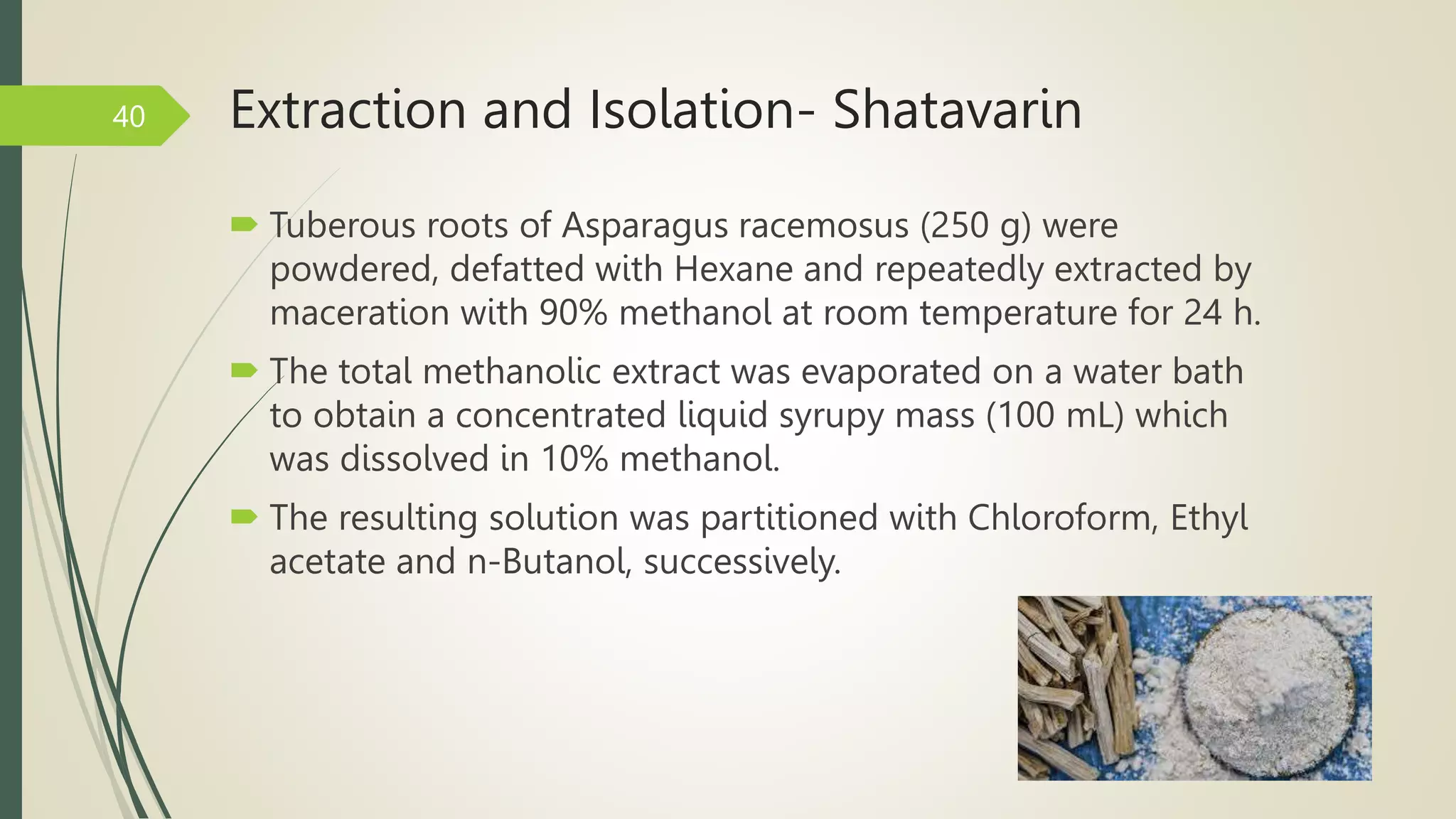 40

Extraction and Isolation- Shatavarin

Tuberous roots of Asparagus racemosus (250 g) were powdered, defatted with Hexane and repeatedly extracted by maceration with 90% methanol at room temperature for 24 h.

The total methanolic extract was evaporated on a water bath to obtain a concentrated liquid syrupy mass (100 mL) which was dissolved in 10% methanol.

The resulting solution was partitioned with Chloroform, Ethyl acetate and n-Butanol, successively.